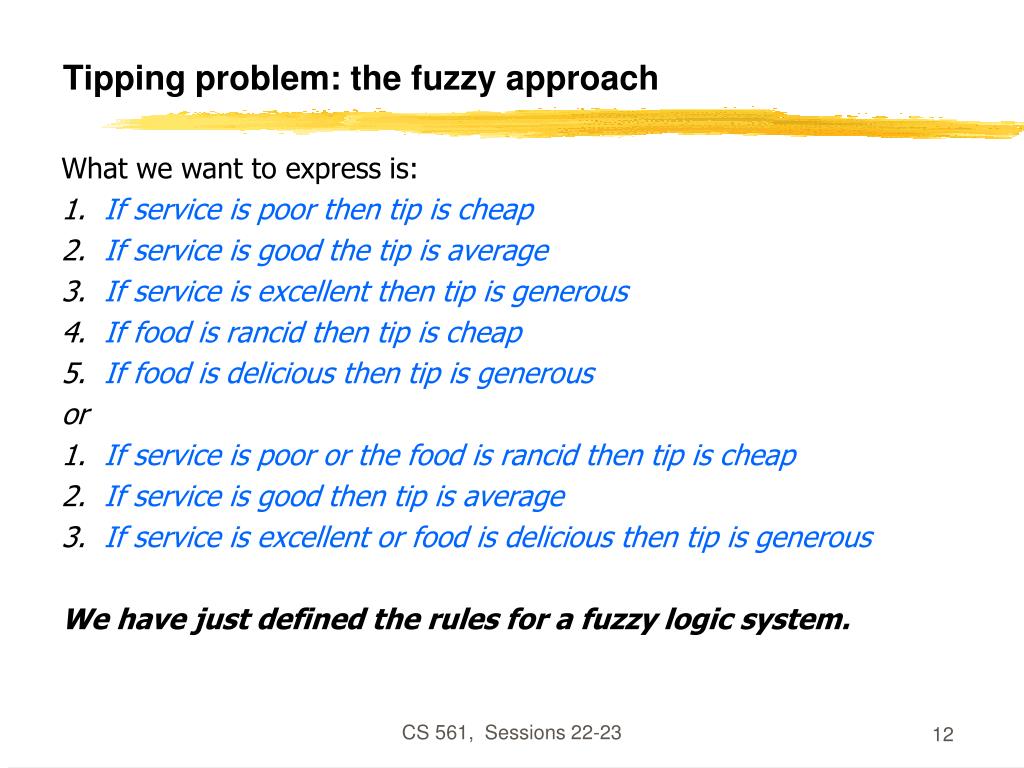 Tipping problem: the fuzzy approach

What we want to express is:
1. If service is poor then tip is cheap
2. If service is good the tip is average
3. If service is excellent then tip is generous
4. If food is rancid then tip is cheap
5. If food is delicious then tip is generous
or
1. If service is poor or the food is rancid then tip is cheap
2. If service is good then tip is average
3. If service is excellent or food is delicious then tip is generous

We have just defined the rules for a fuzzy logic system.

CS 561, Sessions 22-23

12